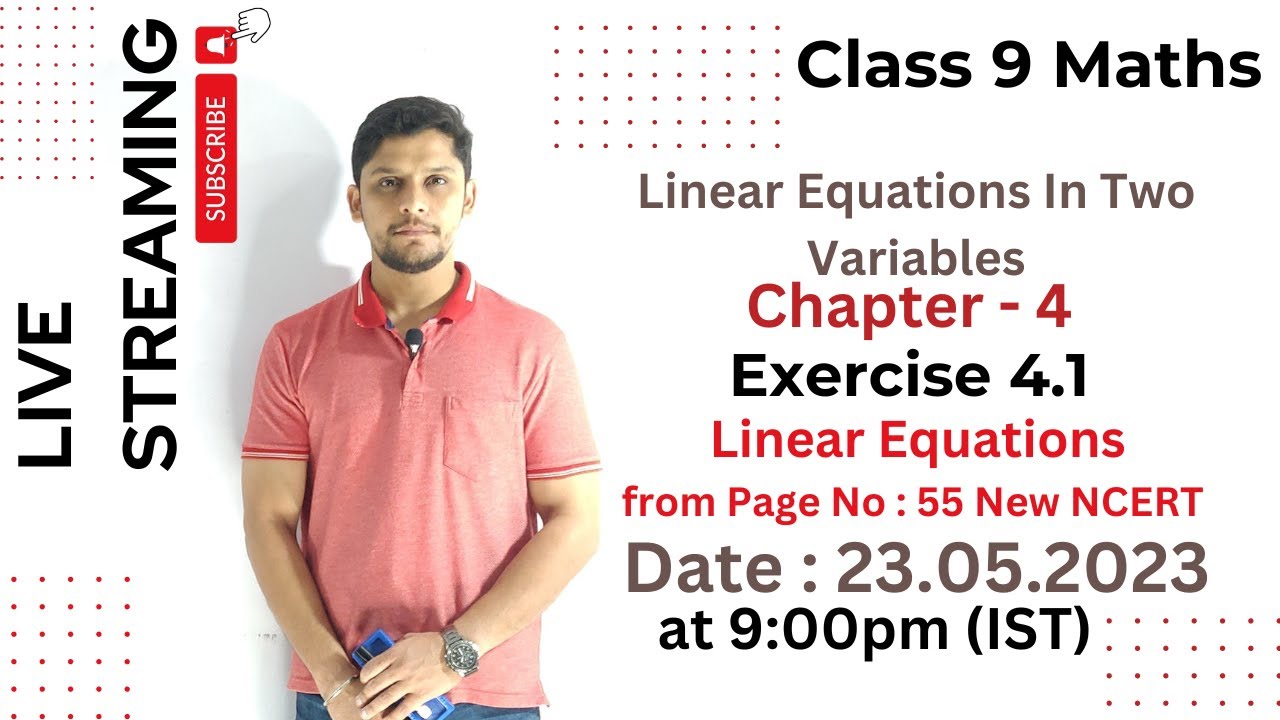 LIVE STREAMING

SUBSCRIBE

Class 9 Maths

Linear Equations In Two Variables

Chapter - 4

Exercise 4.1

Linear Equations

from Page No : 55 New NCERT

Date : 23.05.2023

at 9:00pm (IST)